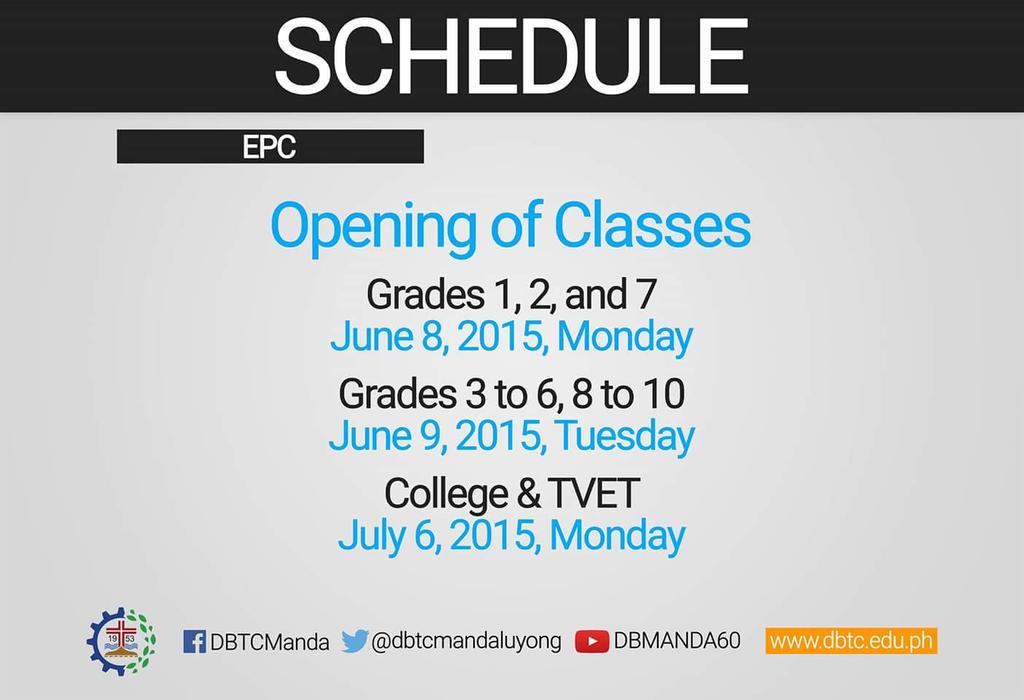 SCHEDULE

EPC

Opening of Classes

Grades 1, 2, and 7
June 8, 2015, Monday

Grades 3 to 6, 8 to 10
June 9, 2015, Tuesday

College & TVET
July 6, 2015, Monday

19 53

DBTCManda @dbtcmandaluyong DBMANDA60 www.dbtc.edu.ph